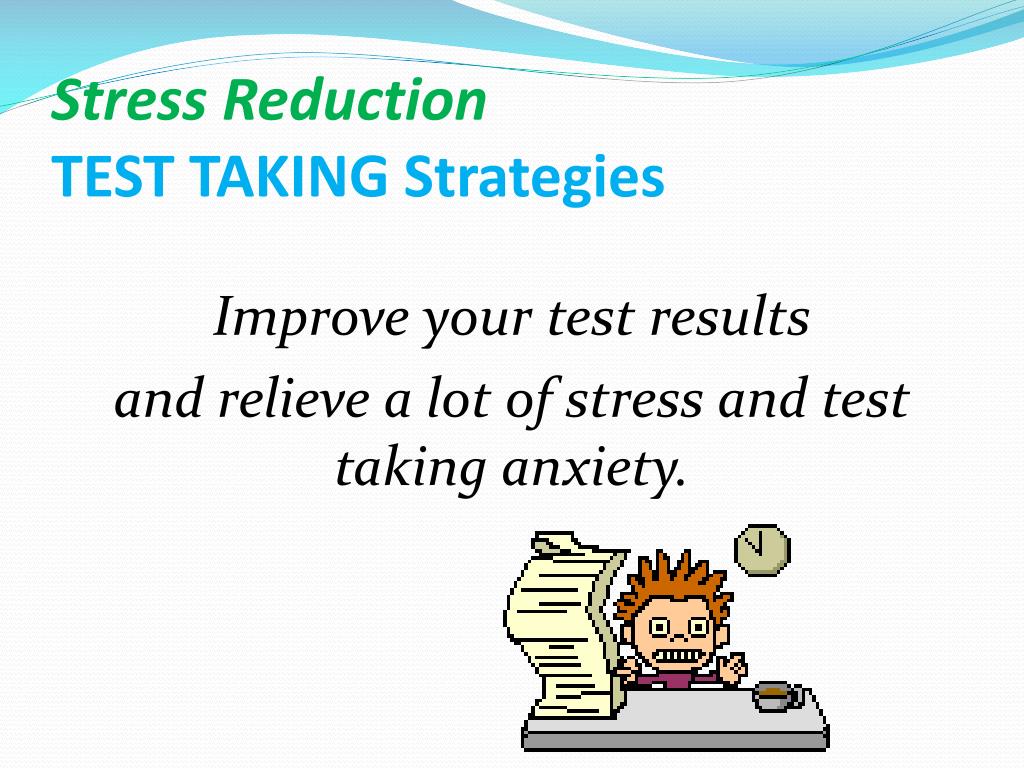 Stress Reduction
TEST TAKING Strategies

Improve your test results
and relieve a lot of stress and test taking anxiety.